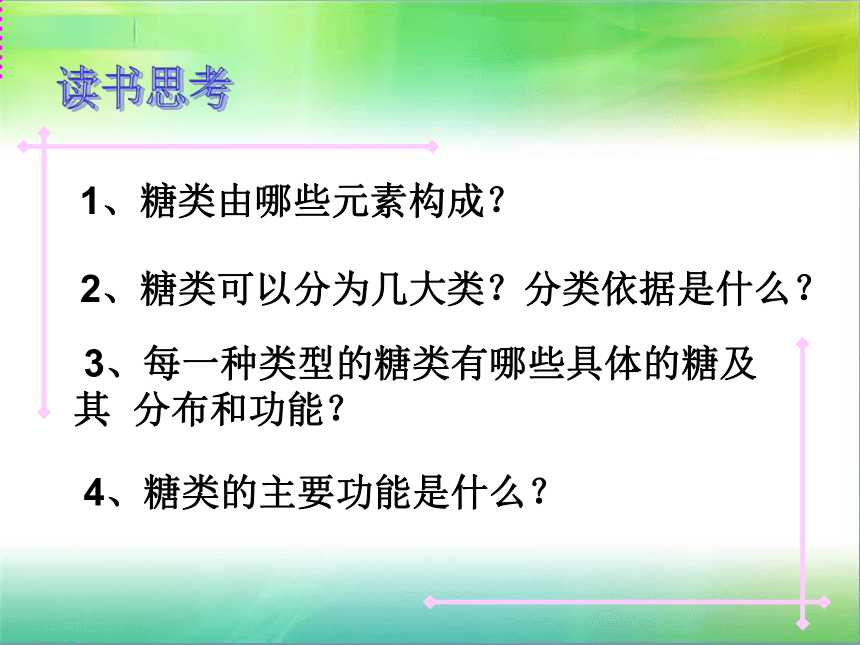 读书思考

1、糖类由哪些元素构成?

2、糖类可以分为几大类?分类依据是什么?

3、每一种类型的糖类有哪些具体的糖及其 分布和功能?

4、糖类的主要功能是什么?